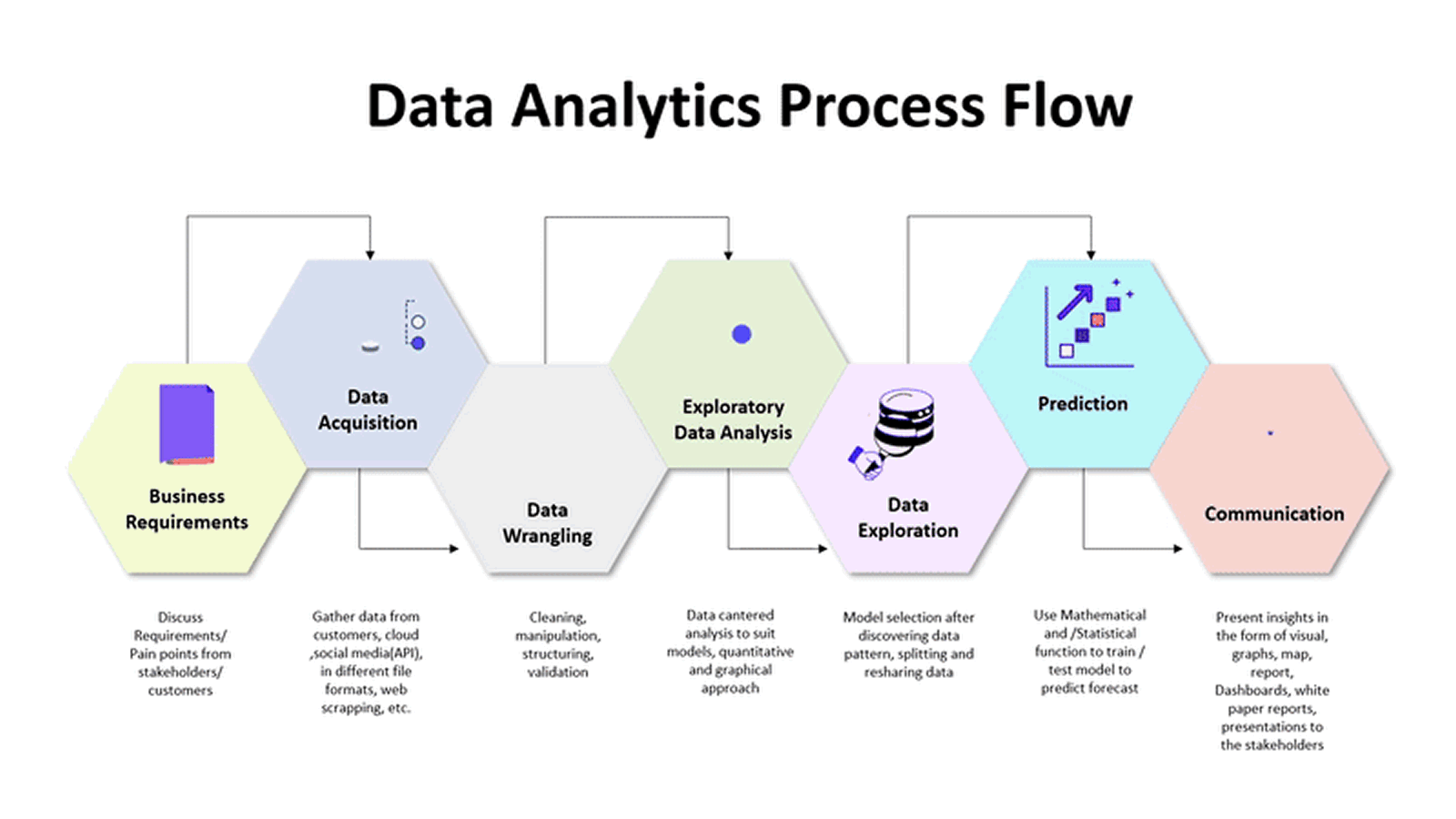 Data Analytics Process Flow

Business Requirements

Data Acquisition

Data Wrangling

Exploratory Data Analysis

Data Exploration

Prediction

Communication

Discuss Requirements/ Pain points from stakeholders/ customers

Gather data from customers, cloud ,social media(API), in different file formats, web scrapping, etc.

Cleaning, manipulation, structuring, validation

Data cantered analysis to suit models, quantitative and graphical approach

Model selection after discovering data pattern, splitting and resharing data

Use Mathematical and /Statistical function to train / test model to predict forecast

Present insights in the form of visual, graphs, map, report, Dashboards, white paper reports, presentations to the stakeholders